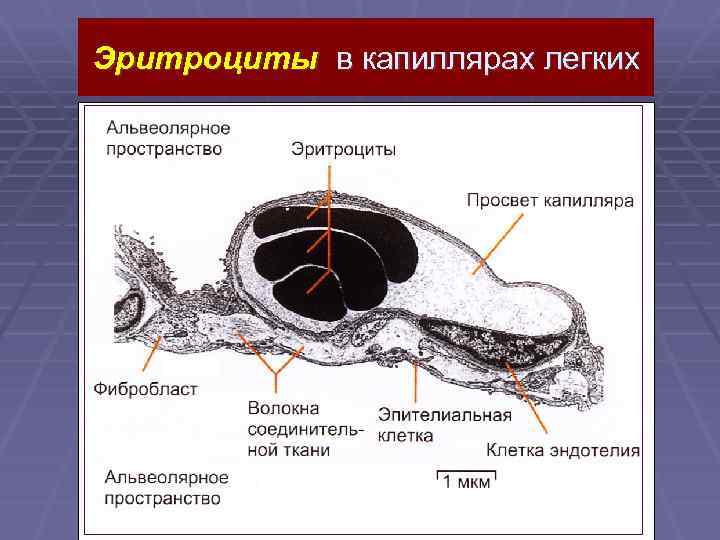 Эритроциты в капиллярах легких

Альвеолярное пространство

Эритроциты

Просвет капилляра

Фибробласт

Волокна соединительной ткани

Эпителиальная клетка

Клетка эндотелия

Альвеолярное пространство

1 мкм